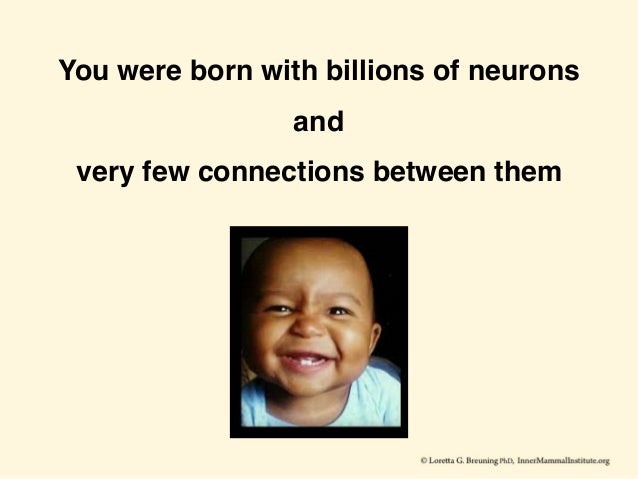 You were born with billions of neurons

and

very few connections between them

© Loretta G. Breuning PhD, InnerMammalInstitute.org